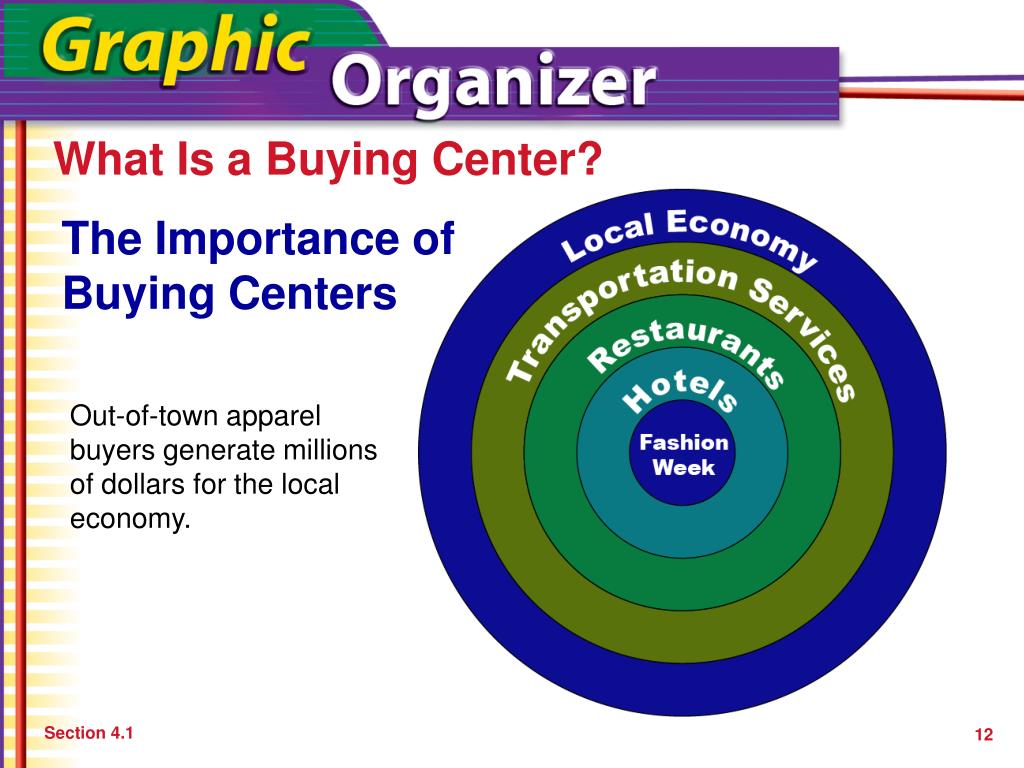 Graphic Organizer

What Is a Buying Center?

The Importance of Buying Centers

Out-of-town apparel buyers generate millions of dollars for the local economy.

Local Economy
Transportation Services
Restaurants
Hotels
Fashion Week

Section 4.1

12